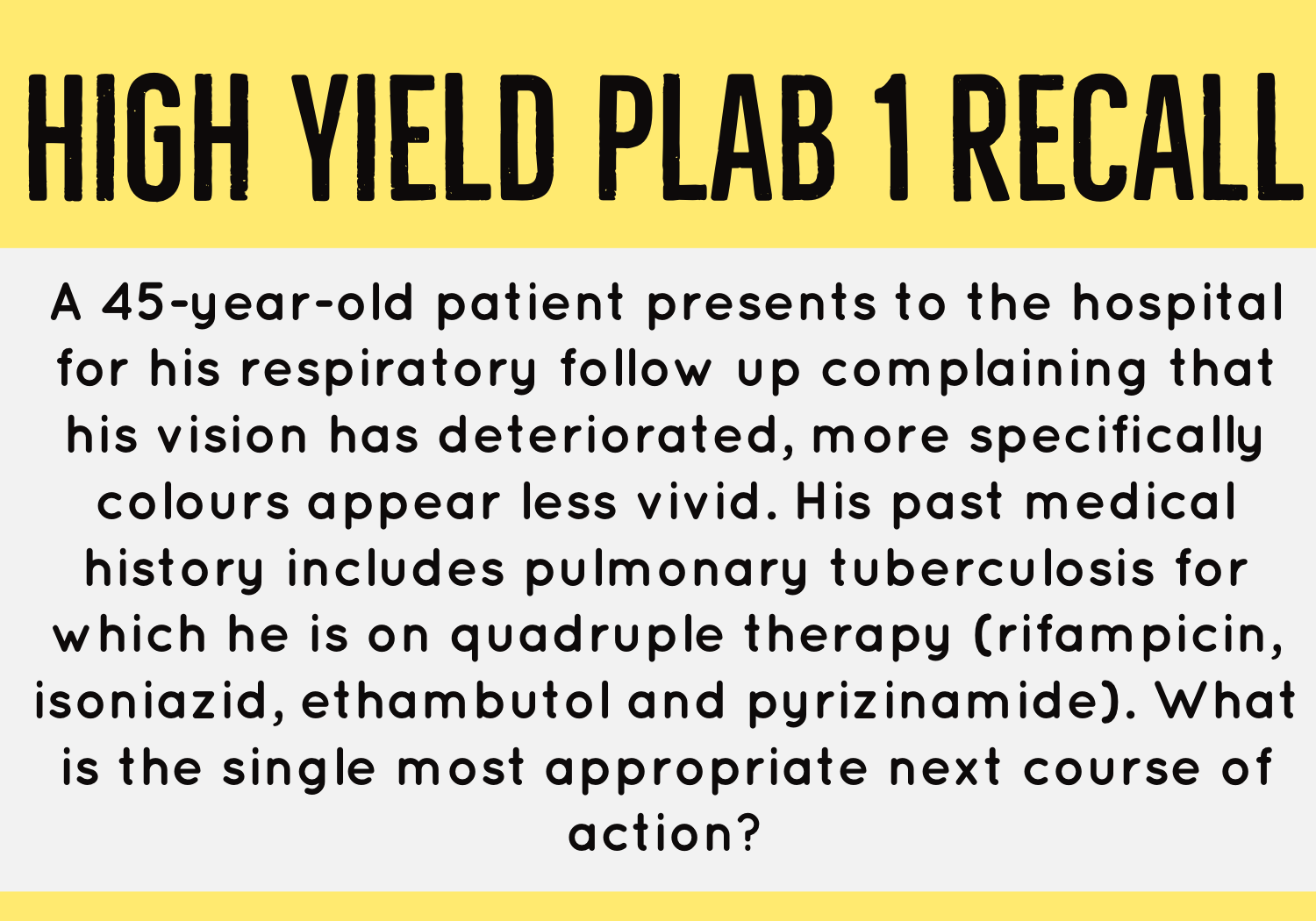 HIGH YIELD PLAB 1 RECALL

A 45-year-old patient presents to the hospital for his respiratory follow up complaining that his vision has deteriorated, more specifically colours appear less vivid. His past medical history includes pulmonary tuberculosis for which he is on quadruple therapy (rifampicin, isoniazid, ethambutol and pyrizinamide). What is the single most appropriate next course of action?